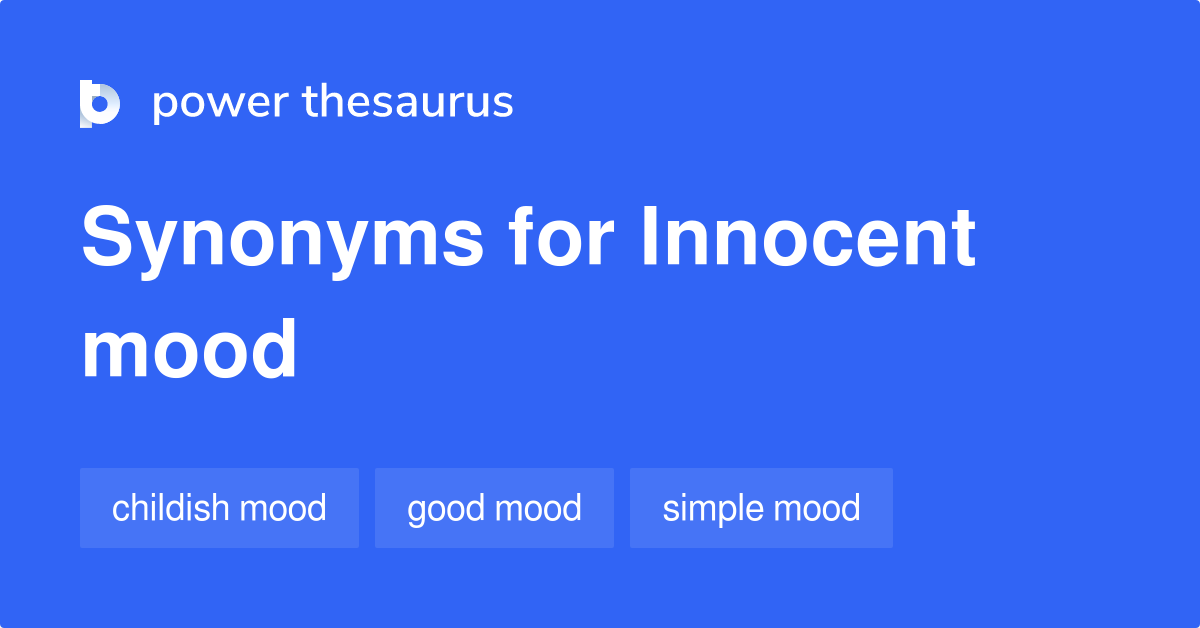 power thesaurus

Synonyms for Innocent mood

childish mood

good mood

simple mood